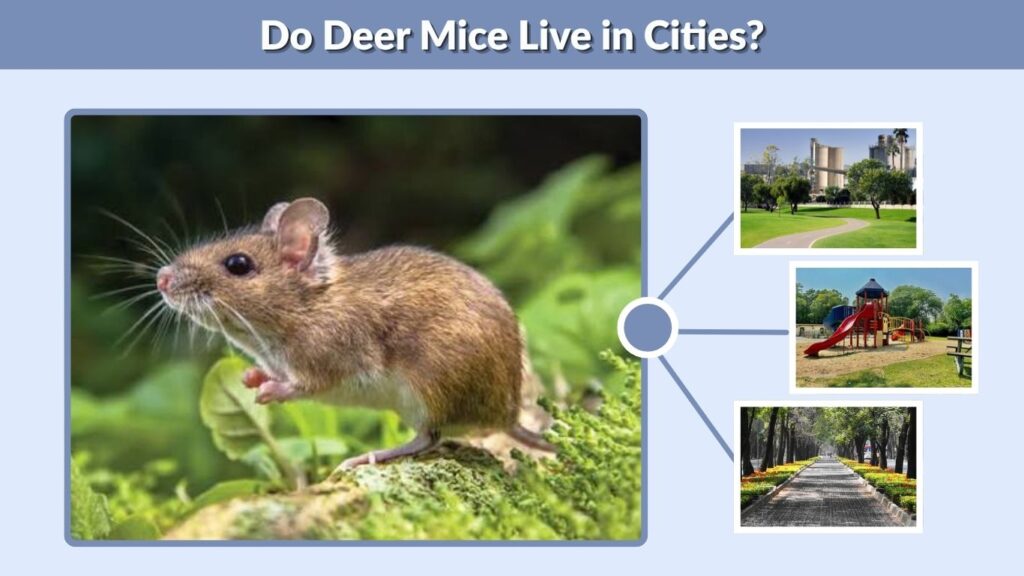 Do Deer Mice Live in Cities?